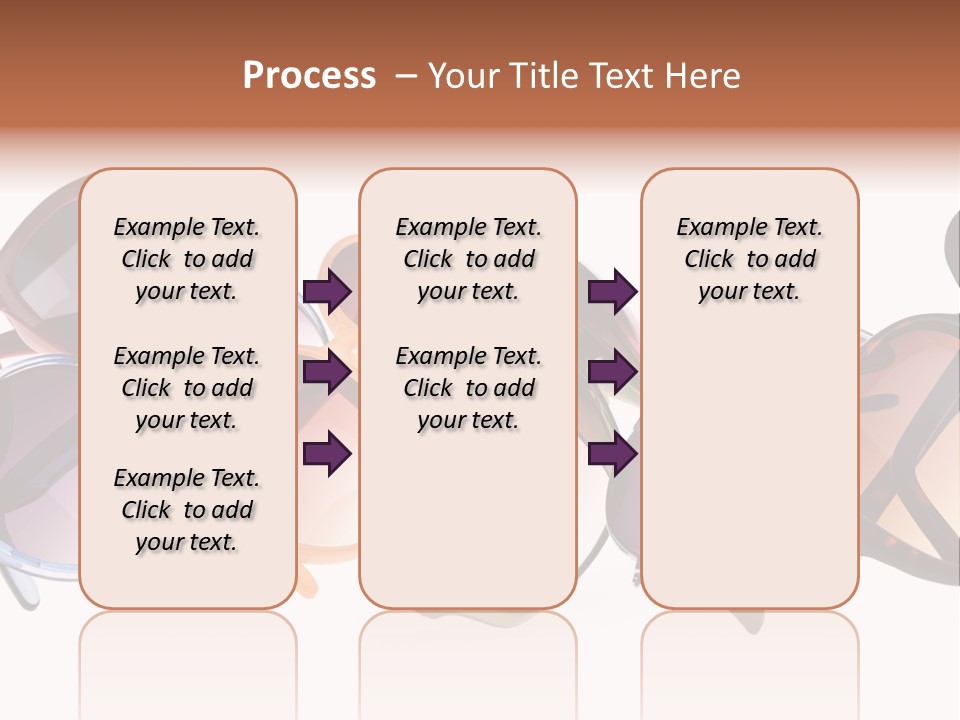 Process – Your Title Text Here

Example Text. Click to add your text.

Example Text. Click to add your text.

Example Text. Click to add your text.

Example Text. Click to add your text.

Example Text. Click to add your text.

Example Text. Click to add your text.